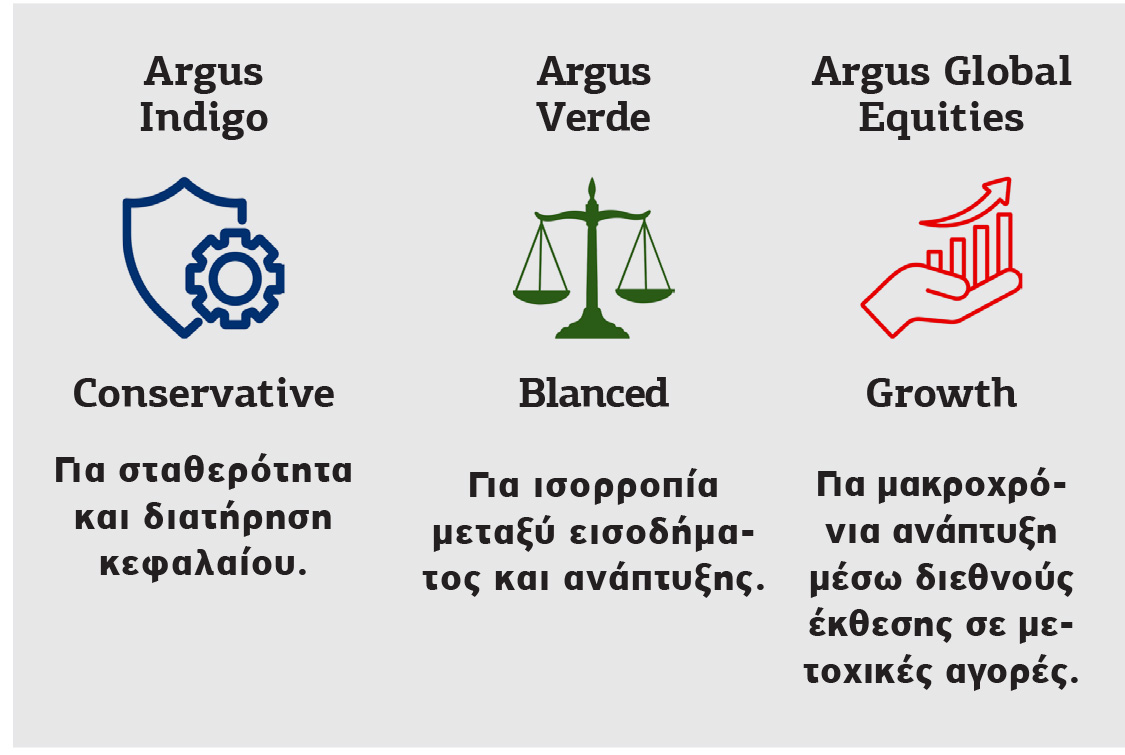 Argus Indigo

Conservative

Για σταθερότητα και διατήρηση κεφαλαίου.

Argus Verde

Blanced

Για ισορροπία μεταξύ εισοδήματος και ανάπτυξης.

Argus Global Equities

Growth

Για μακροχρόνια ανάπτυξη μέσω διεθνούς έκθεσης σε μετοχικές αγορές.